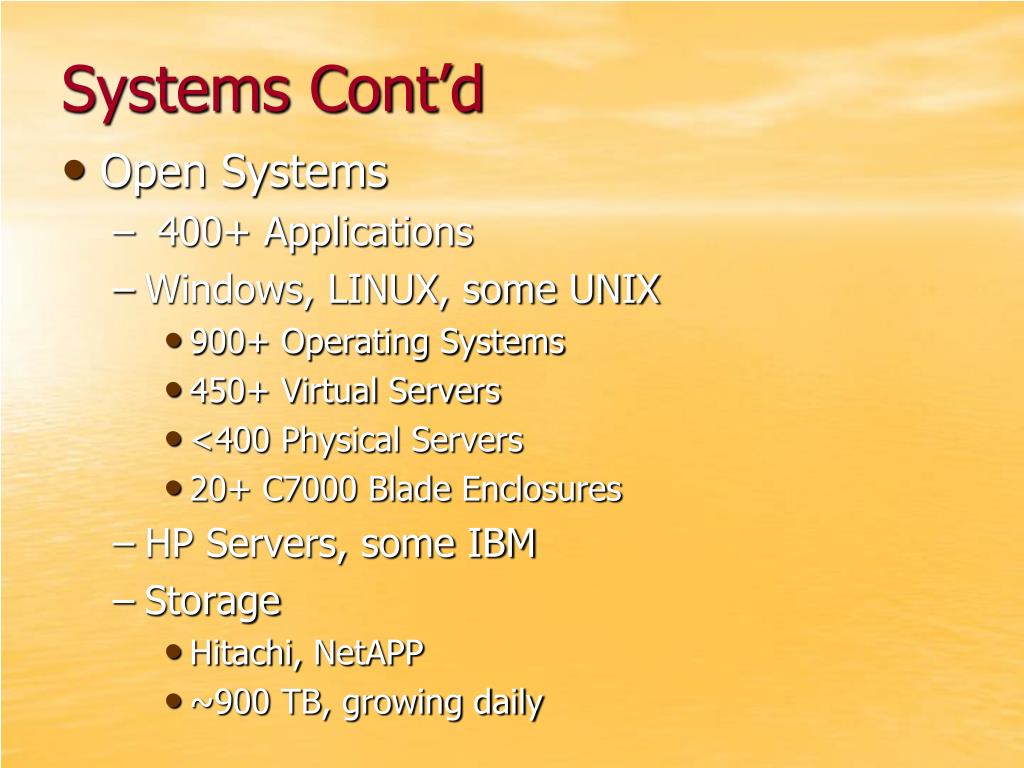 Systems Cont’d

• Open Systems
– 400+ Applications
– Windows, LINUX, some UNIX
• 900+ Operating Systems
• 450+ Virtual Servers
• <400 Physical Servers
• 20+ C7000 Blade Enclosures
– HP Servers, some IBM
– Storage
• Hitachi, NetAPP
• ~900 TB, growing daily